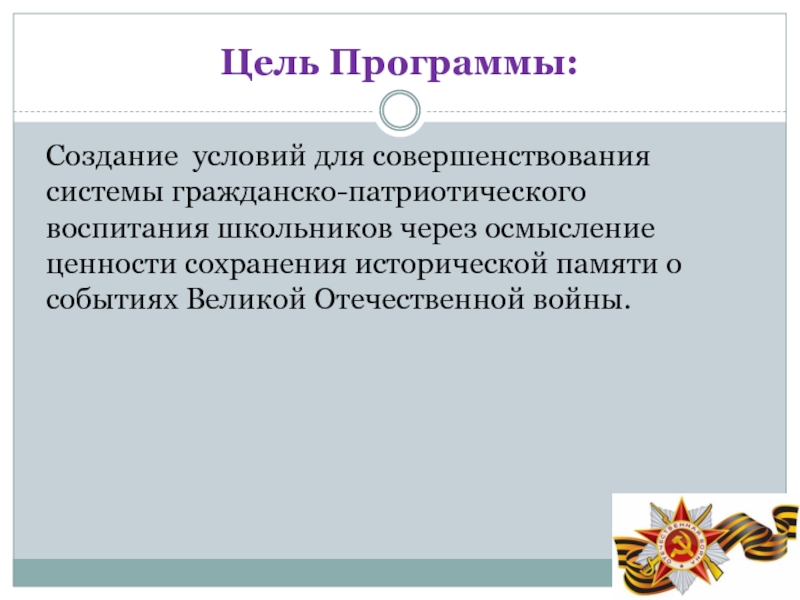 Цель Программы:

Создание  условий для совершенствования системы гражданско-патриотического воспитания школьников через осмысление ценности сохранения исторической памяти о событиях Великой Отечественной войны.

ОТЕЧЕСТВЕННАЯ ВОЙНА